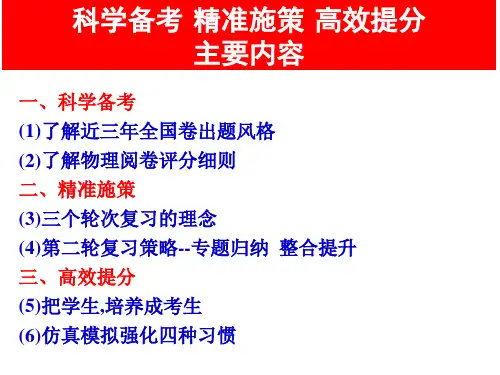 科学备考 精准施策 高效提分
主要内容

一、科学备考
(1)了解近三年全国卷出题风格
(2)了解物理阅卷评分细则
二、精准施策
(3)三个轮次复习的理念
(4)第二轮复习策略--专题归纳 整合提升
三、高效提分
(5)把学生,培养成考生
(6)仿真模拟强化四种习惯